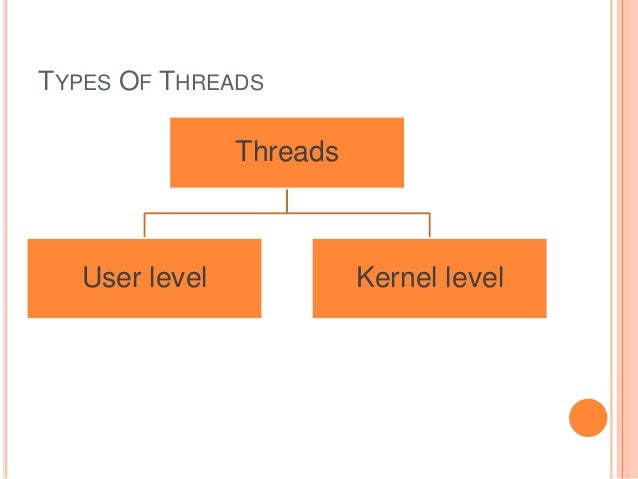 TYPES OF THREADS

Threads

User level

Kernel level